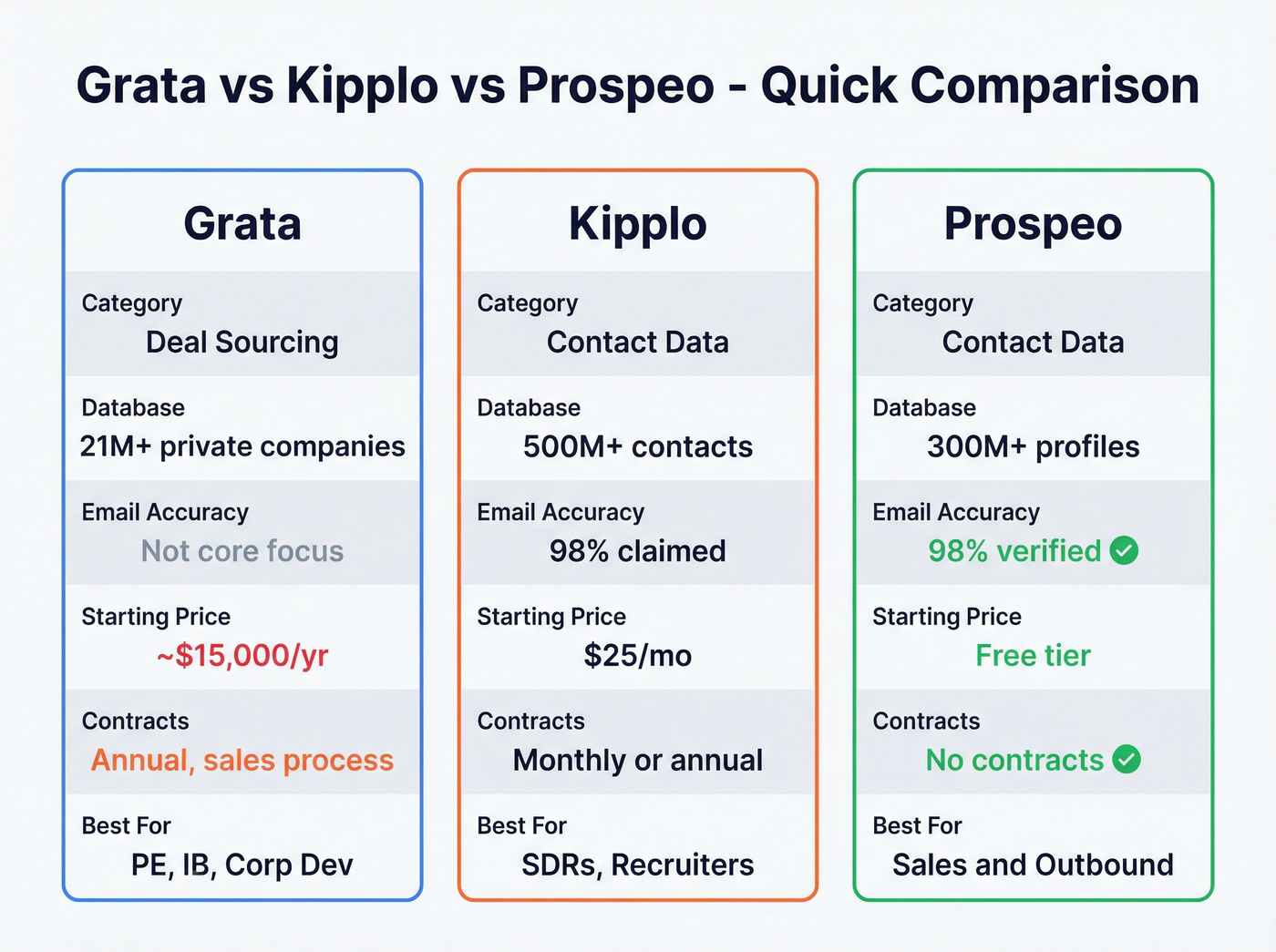 Grata vs Kipplo vs Prospeo - Quick Comparison

Grata

Category
Deal Sourcing

Database
21M+ private companies

Email Accuracy
Not core focus

Starting Price
~$15,000/yr

Contracts
Annual, sales process

Best For
PE, IB, Corp Dev

Kipplo

Category
Contact Data

Database
500M+ contacts

Email Accuracy
98% claimed

Starting Price
$25/mo

Contracts
Monthly or annual

Best For
SDRs, Recruiters

Prospeo

Category
Contact Data

Database
300M+ profiles

Email Accuracy
98% verified

Starting Price
Free tier

Contracts
No contracts

Best For
Sales and Outbound